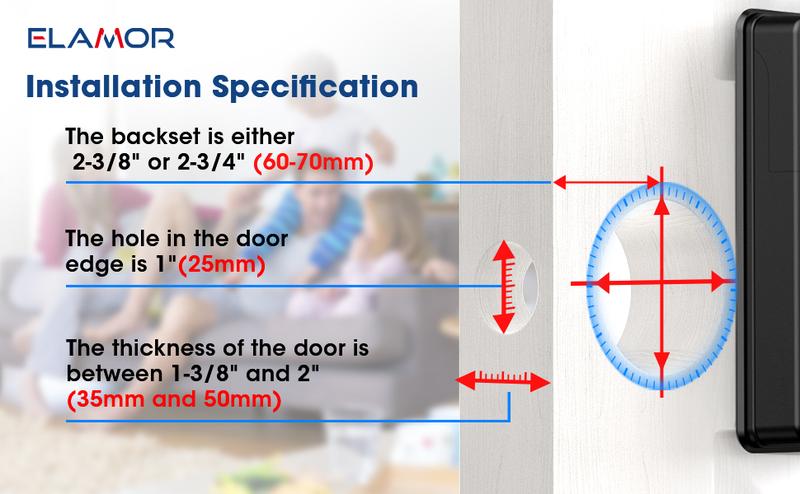 ELAMOR

Installation Specification

The backset is either 2-3/8" or 2-3/4" (60-70mm)

The hole in the door edge is 1"(25mm)

The thickness of the door is between 1-3/8" and 2" (35mm and 50mm)